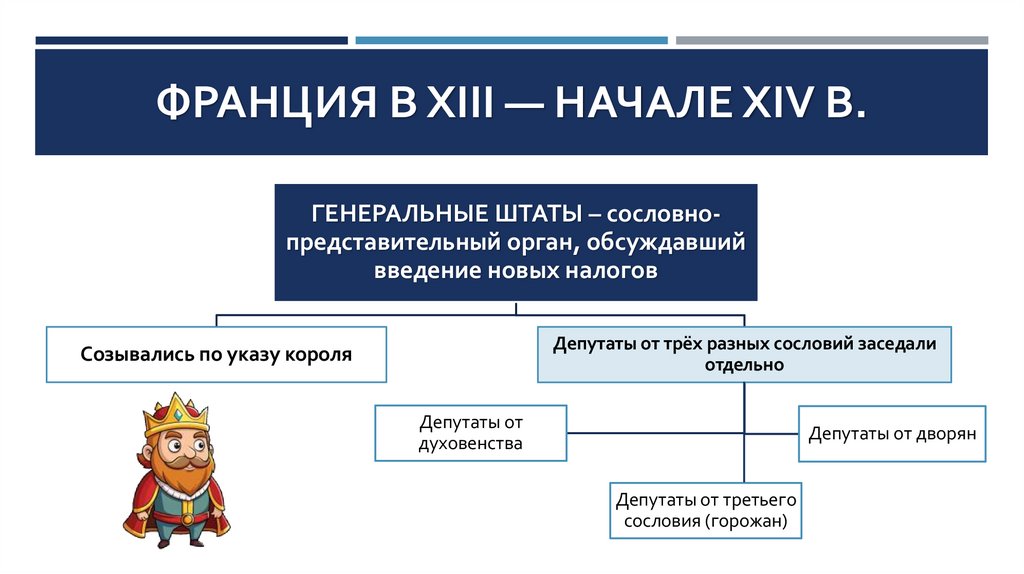 ФРАНЦИЯ В XIII — НАЧАЛЕ XIV В.

ГЕНЕРАЛЬНЫЕ ШТАТЫ – сословно-представительный орган, обсуждавший введение новых налогов

Созывались по указу короля

Депутаты от трёх разных сословий заседали отдельно

Депутаты от духовенства

Депутаты от дворян

Депутаты от третьего сословия (горожан)